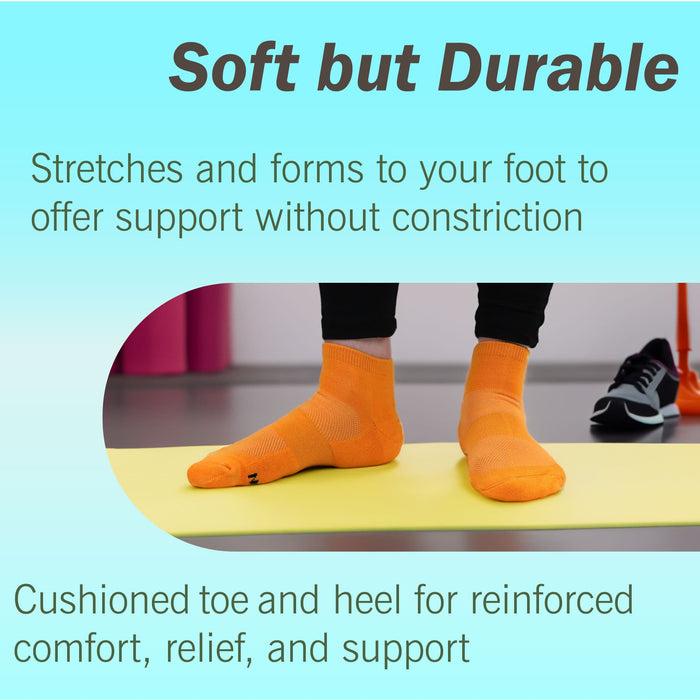 Soft but Durable

Stretches and forms to your foot to offer support without constriction

Cushioned toe and heel for reinforced comfort, relief, and support